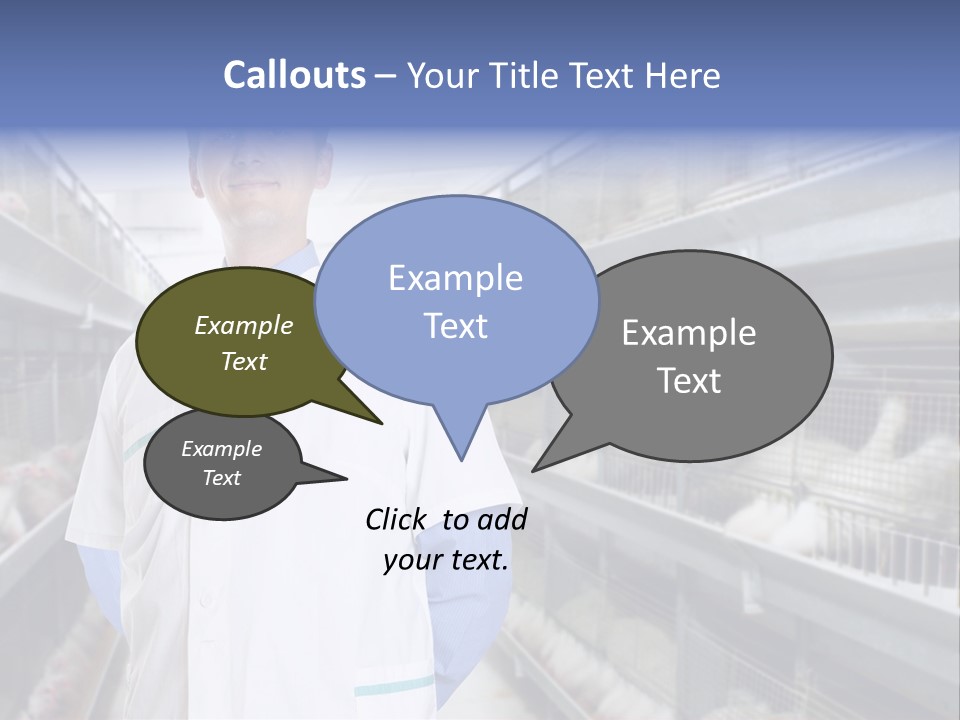 Callouts – Your Title Text Here

Example Text

Example Text

Example Text

Example Text

Click to add your text.